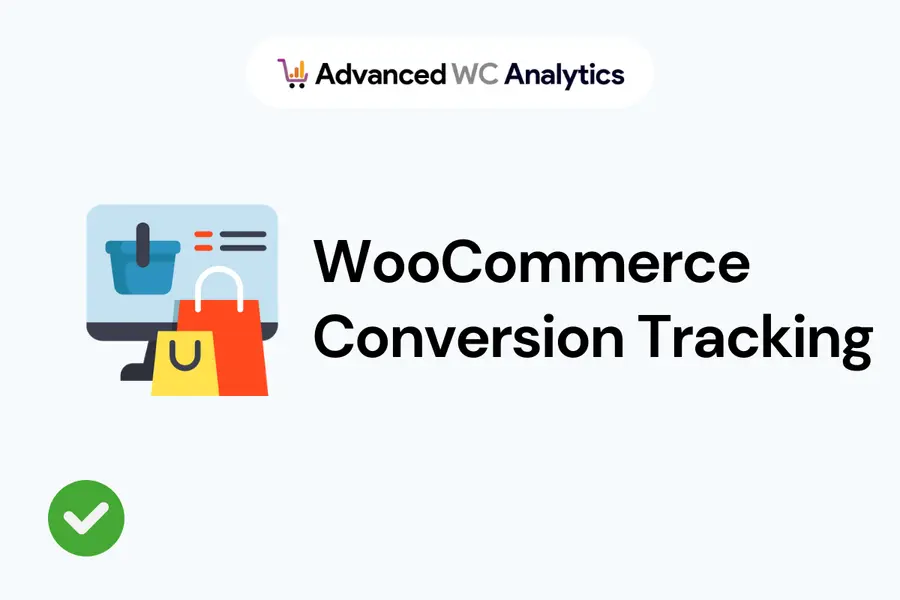 Advanced WC Analytics

WooCommerce Conversion Tracking